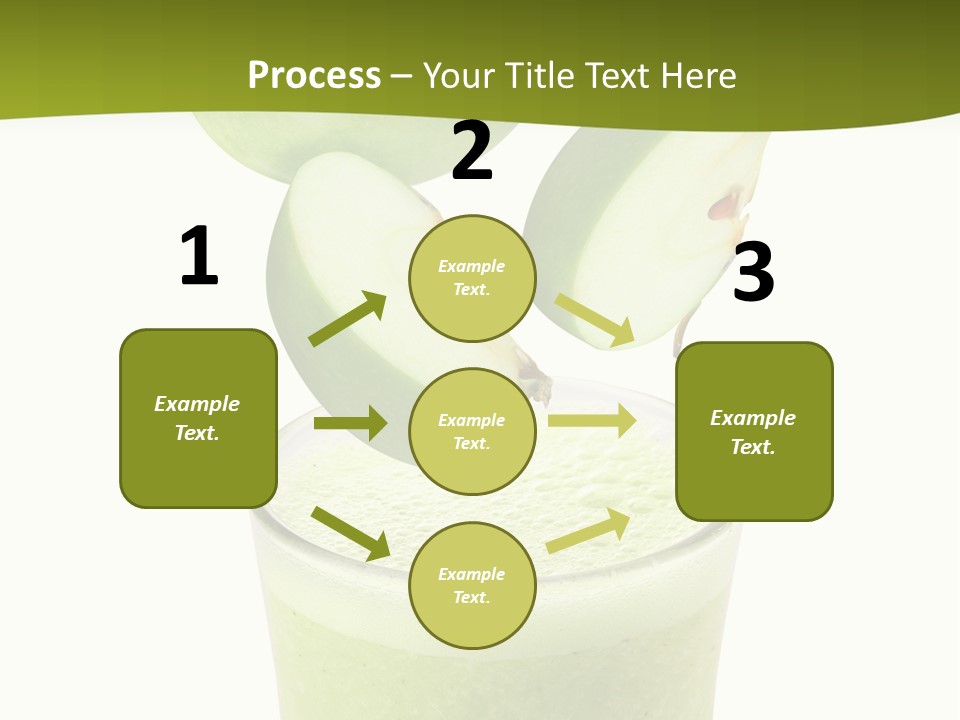 Process – Your Title Text Here

1

Example Text.

2

Example Text.

Example Text.

Example Text.

3

Example Text.